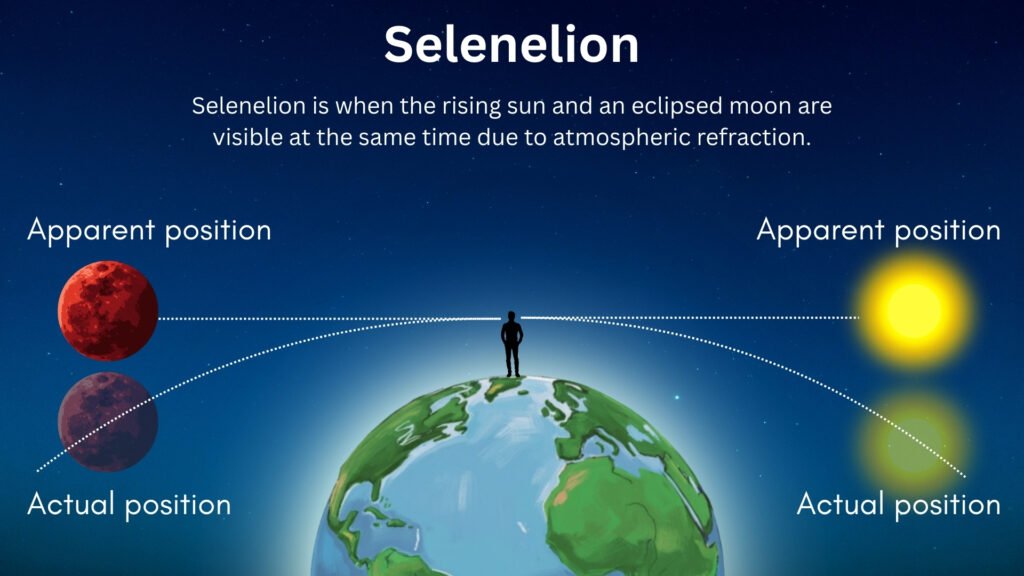 Selenelion

Selenelion is when the rising sun and an eclipsed moon are visible at the same time due to atmospheric refraction.

Apparent position

Apparent position

Actual position

Actual position